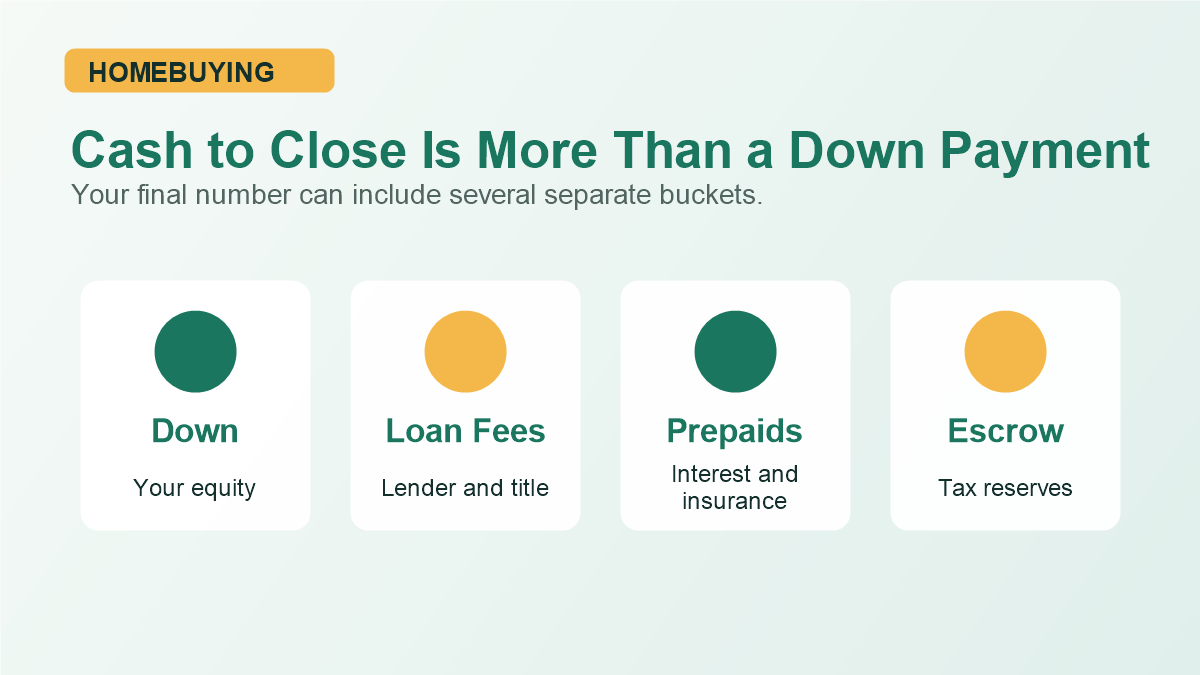 HOMEBUYING

Cash to Close Is More Than a Down Payment

Your final number can include several separate buckets.

Down

Your equity

Loan Fees

Lender and title

Prepaids

Interest and insurance

Escrow

Tax reserves